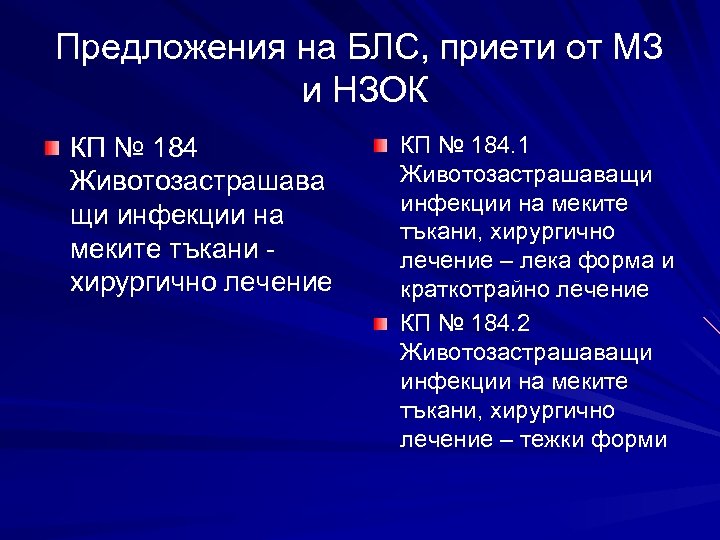 Предложения на БЛС, приети от МЗ и НЗОК

КП № 184 Животозастрашаващи инфекции на меките тъкани - хирургично лечение

КП № 184.1 Животозастрашаващи инфекции на меките тъкани, хирургично лечение – лека форма и краткотрайно лечение

КП № 184.2 Животозастрашаващи инфекции на меките тъкани, хирургично лечение – тежки форми